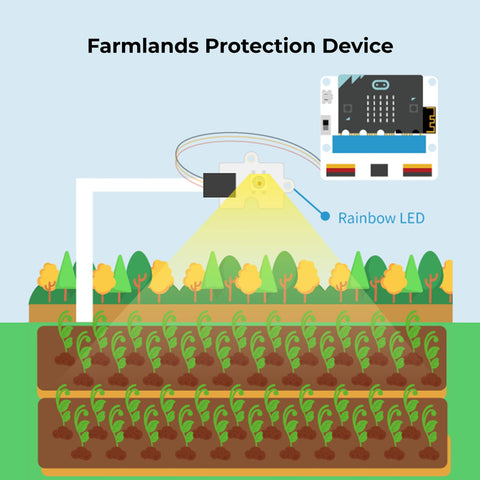 Farmlands Protection Device

Rainbow LED